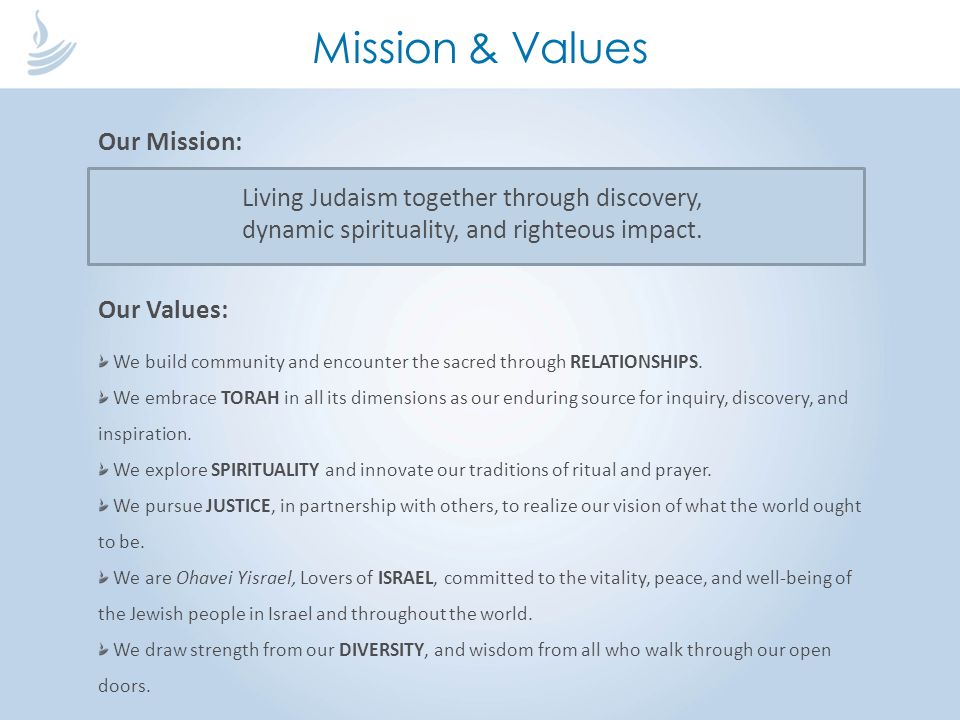 Mission & Values

Our Mission:

Living Judaism together through discovery, dynamic spirituality, and righteous impact.

Our Values:

We build community and encounter the sacred through RELATIONSHIPS.

We embrace TORAH in all its dimensions as our enduring source for inquiry, discovery, and inspiration.

We explore SPIRITUALITY and innovate our traditions of ritual and prayer.

We pursue JUSTICE, in partnership with others, to realize our vision of what the world ought to be.

We are Ohavei Yisrael, Lovers of ISRAEL, committed to the vitality, peace, and well-being of the Jewish people in Israel and throughout the world.

We draw strength from our DIVERSITY, and wisdom from all who walk through our open doors.